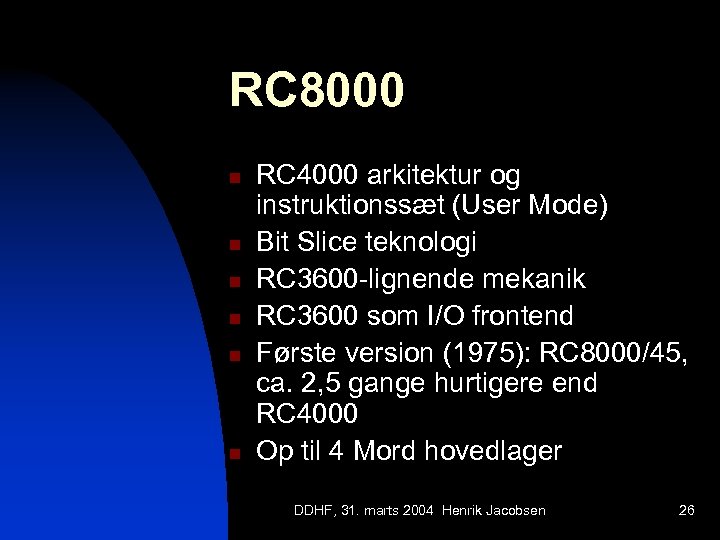 RC8000

- RC4000 arkitektur og instruktionssæt (User Mode)
- Bit Slice teknologi
- RC3600-lignende mekanik
- RC3600 som I/O frontend
- Første version (1975): RC8000/45, ca. 2,5 gange hurtigere end RC4000
- Op til 4 Mord hovedlager

DDHF, 31. marts 2004 Henrik Jacobsen

26